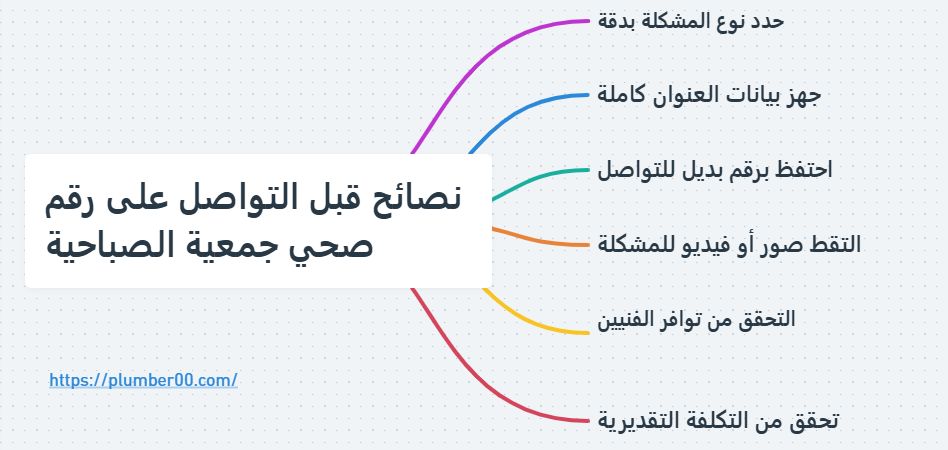 نصائح قبل التواصل على رقم صحي جمعية الصباحية

حدد نوع المشكلة بدقة

جهز بيانات العنوان كاملة

احتفظ برقم بديل للتواصل

التقط صور أو فيديو للمشكلة

التحقق من توافر الفنيين

تحقق من التكلفة التقديرية

https://plumber00.com/